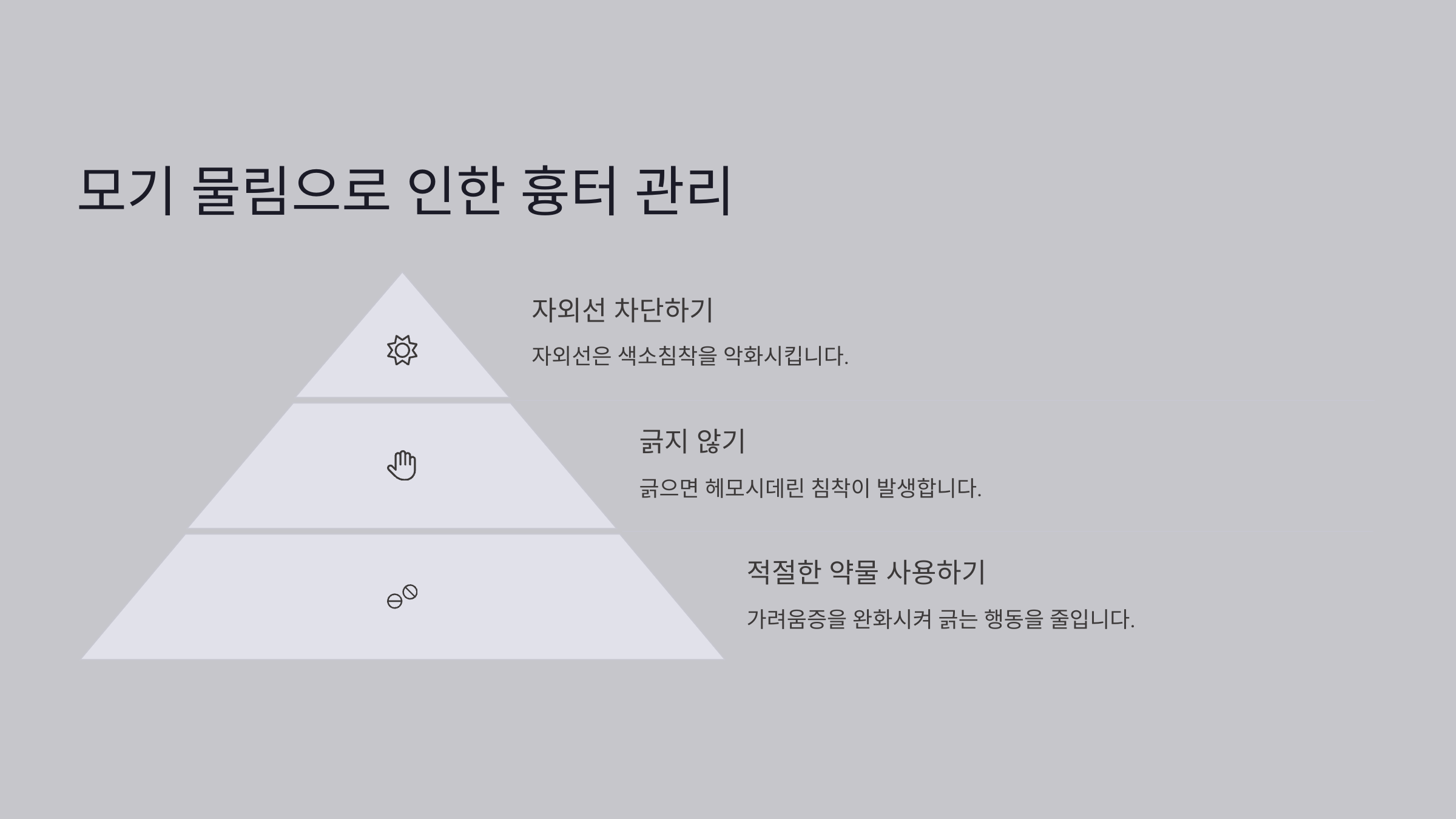 모기 물림으로 인한 흉터 관리

자외선 차단하기

자외선은 색소침착을 악화시킵니다.

긁지 않기

긁으면 헤모시데린 침착이 발생합니다.

적절한 약물 사용하기

가려움증을 완화시켜 긁는 행동을 줄입니다.